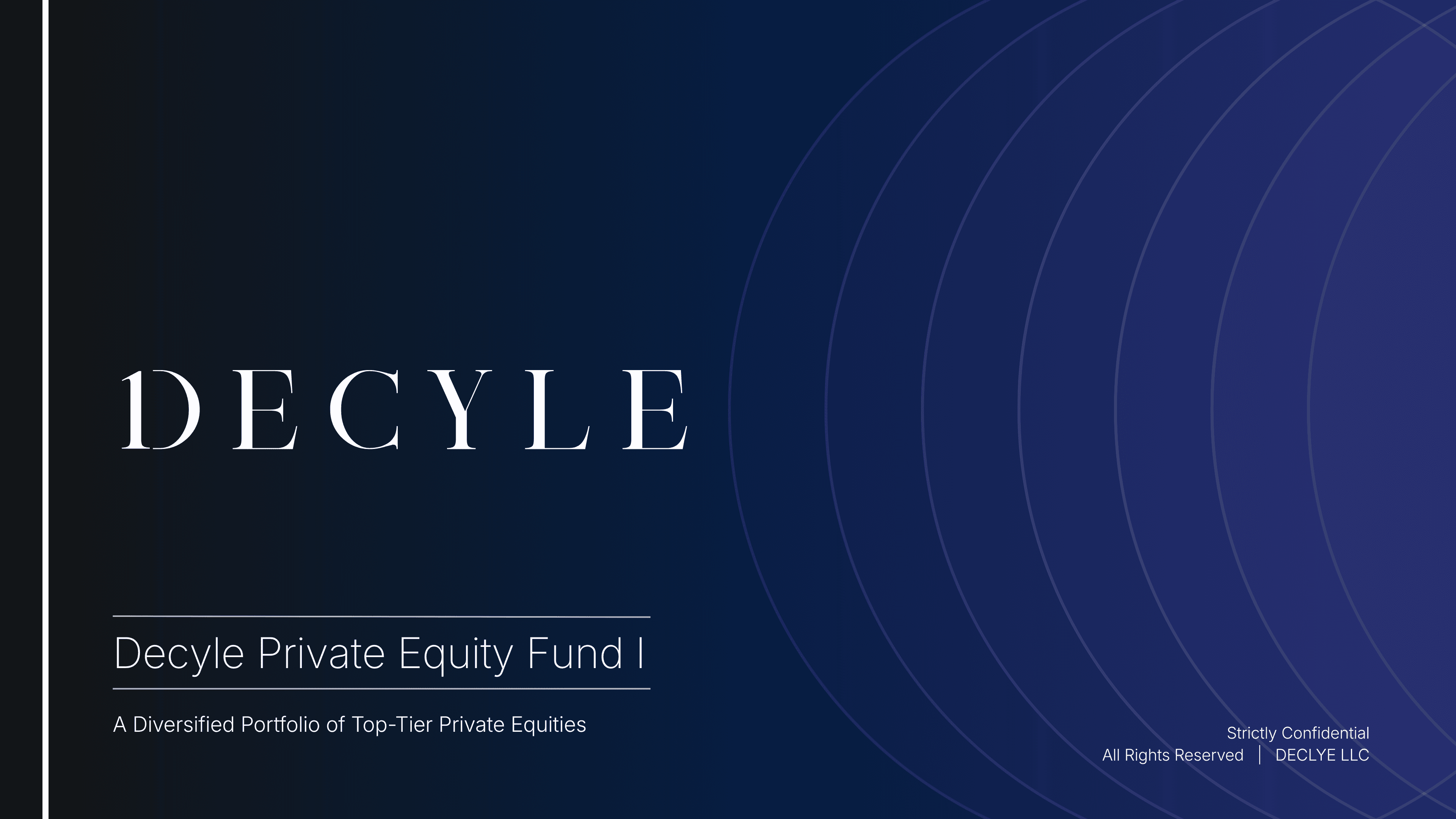 DECYLE

Decyle Private Equity Fund I

A Diversified Portfolio of Top-Tier Private Equities

Strictly Confidential
All Rights Reserved | DECLYE LLC